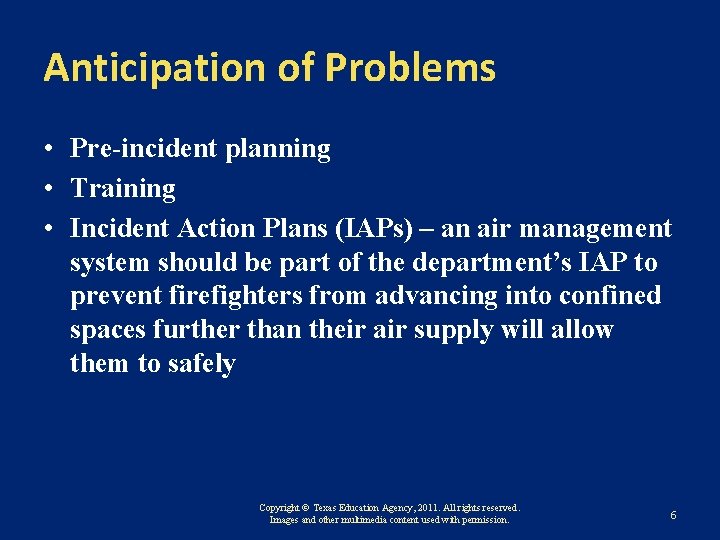 Anticipation of Problems

• Pre-incident planning
• Training
• Incident Action Plans (IAPs) – an air management system should be part of the department's IAP to prevent firefighters from advancing into confined spaces further than their air supply will allow them to safely

Copyright © Texas Education Agency, 2011. All rights reserved.
Images and other multimedia content used with permission.

6